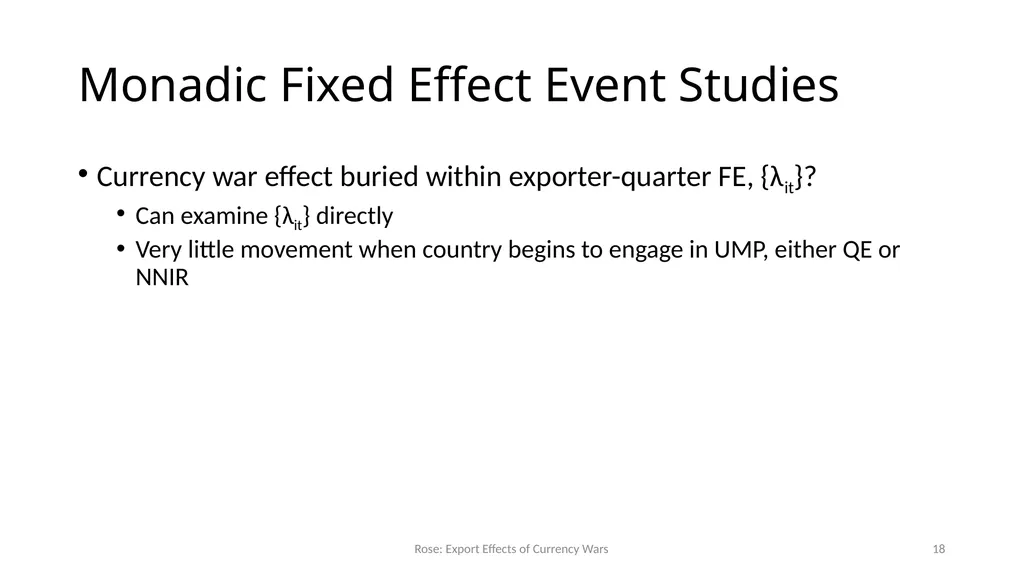 Monadic Fixed Effect Event Studies

• Currency war effect buried within exporter-quarter FE, $\{\lambda_{it}\}$?

• Can examine $\{\lambda_{it}\}$ directly

• Very little movement when country begins to engage in UMP, either QE or NNIR

Rose: Export Effects of Currency Wars

18